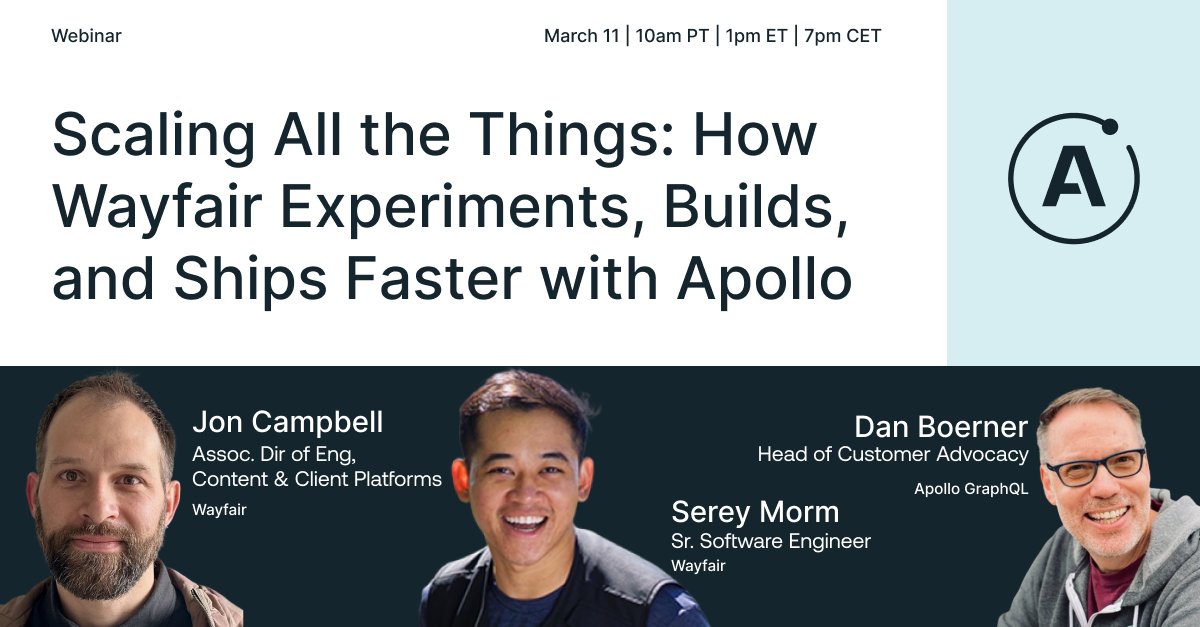 Webinar

March 11 | 10am PT | 1pm ET | 7pm CET

Scaling All the Things: How Wayfair Experiments, Builds, and Ships Faster with Apollo

A

Jon Campbell
Assoc. Dir of Eng, Content & Client Platforms
Wayfair

Serey Morm
Sr. Software Engineer
Wayfair

Dan Boerner
Head of Customer Advocacy
Apollo GraphQL